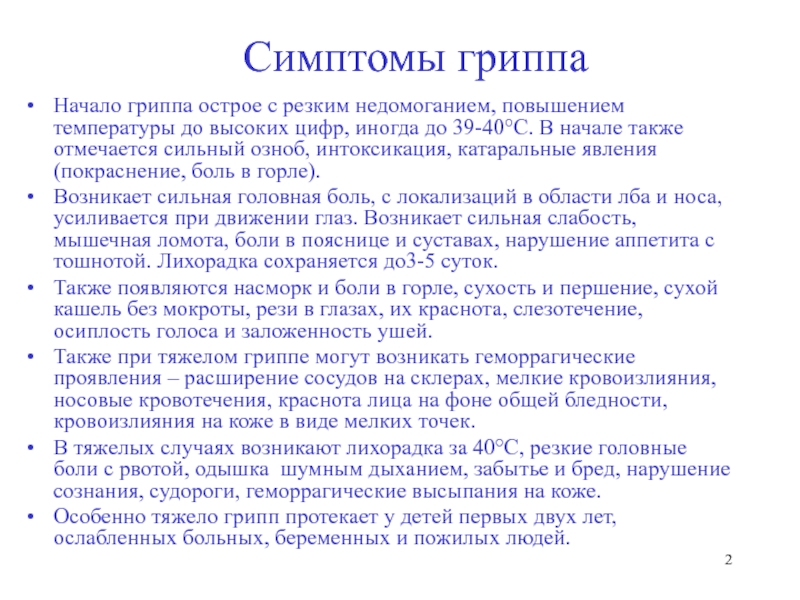 Симптомы гриппа

• Начало гриппа острое с резким недомоганием, повышением температуры до высоких цифр, иногда до 39-40°С. В начале также отмечается сильный озноб, интоксикация, катаральные явления (покраснение, боль в горле).

• Возникает сильная головная боль, с локализаций в области лба и носа, усиливается при движении глаз. Возникает сильная слабость, мышечная ломота, боли в пояснице и суставах, нарушение аппетита с тошнотой. Лихорадка сохраняется до3-5 суток.

• Также появляются насморк и боли в горле, сухость и першение, сухой кашель без мокроты, рези в глазах, их краснота, слезотечение, осиплость голоса и заложенность ушей.

• Также при тяжелом гриппе могут возникать геморрагические проявления – расширение сосудов на склерах, мелкие кровоизлияния, носовые кровотечения, краснота лица на фоне общей бледности, кровоизлияния на коже в виде мелких точек.

• В тяжелых случаях возникают лихорадка за 40°С, резкие головные боли с рвотой, одышка шумным дыханием, забытье и бред, нарушение сознания, судороги, геморрагические высыпания на коже.

• Особенно тяжело грипп протекает у детей первых двух лет, ослабленных больных, беременных и пожилых людей.

2